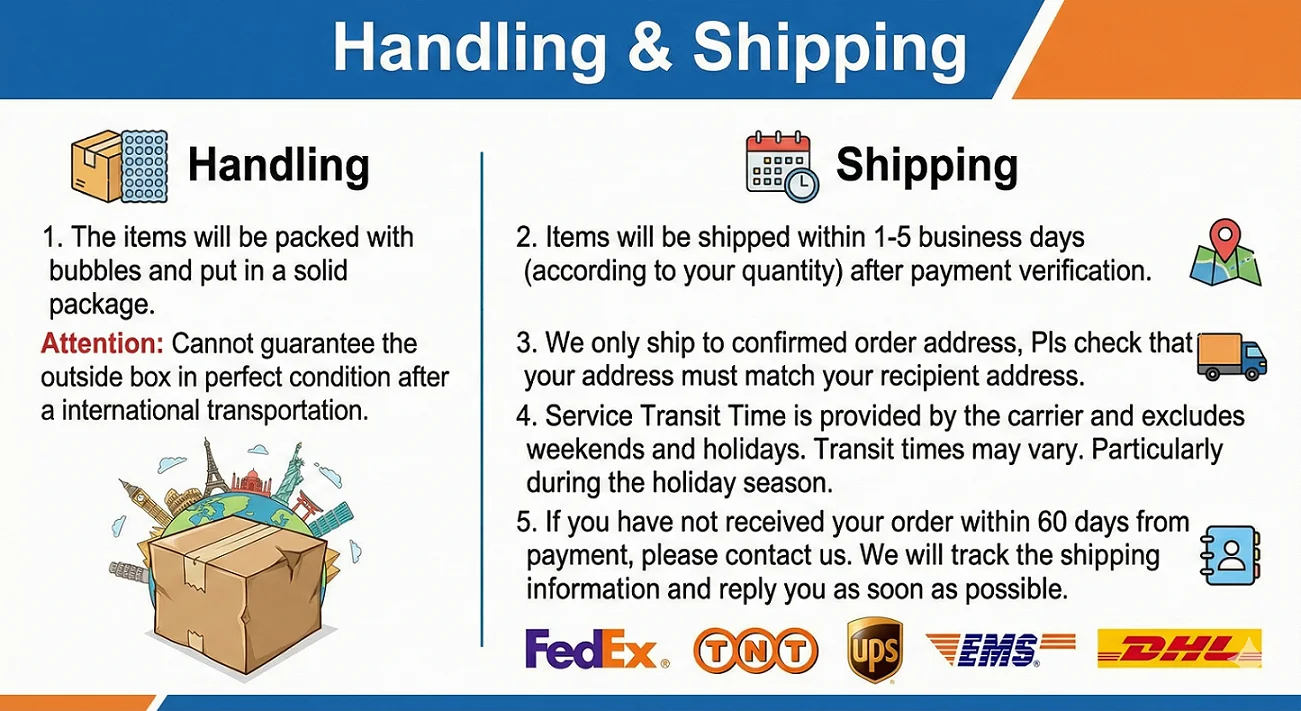 Handling & Shipping

Handling

1. The items will be packed with bubbles and put in a solid package.

Attention: Cannot guarantee the outside box in perfect condition after a international transportation.

Shipping

2. Items will be shipped within 1-5 business days (according to your quantity) after payment verification.

3. We only ship to confirmed order address, Pls check that your address must match your recipient address.

4. Service Transit Time is provided by the carrier and excludes weekends and holidays. Transit times may vary. Particularly during the holiday season.

5. If you have not received your order within 60 days from payment, please contact us. We will track the shipping information and reply you as soon as possible.

FedEx. TNT ups EMS DHL